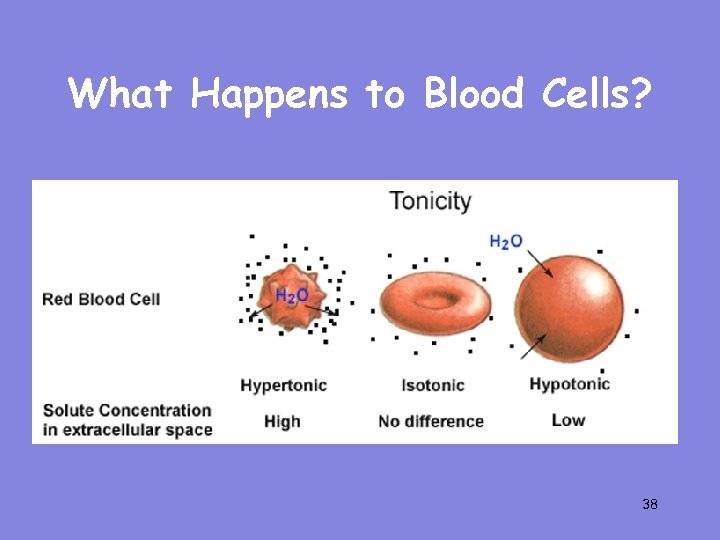 What Happens to Blood Cells?

Tonicity

Red Blood Cell

$H_2O$

$H_2O$

Hypertonic

Isotonic

Hypotonic

Solute Concentration in extracellular space

High

No difference

Low

38